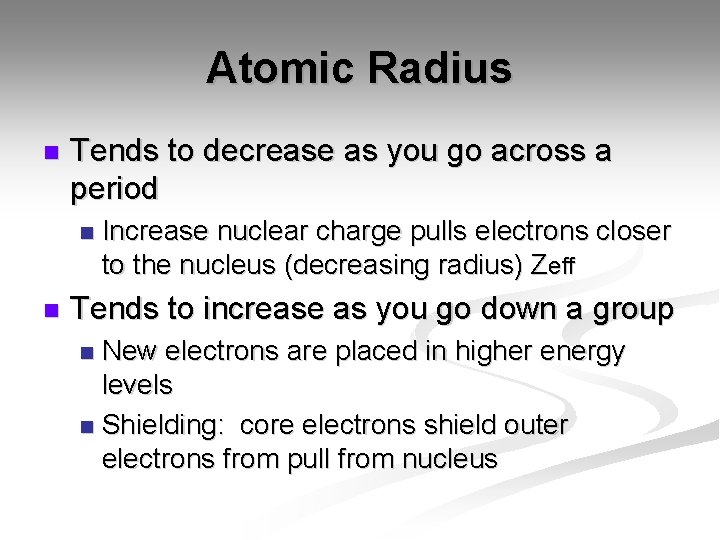 Atomic Radius

- Tends to decrease as you go across a period
  - Increase nuclear charge pulls electrons closer to the nucleus (decreasing radius) $Z_{eff}$
- Tends to increase as you go down a group
  - New electrons are placed in higher energy levels
  - Shielding: core electrons shield outer electrons from pull from nucleus